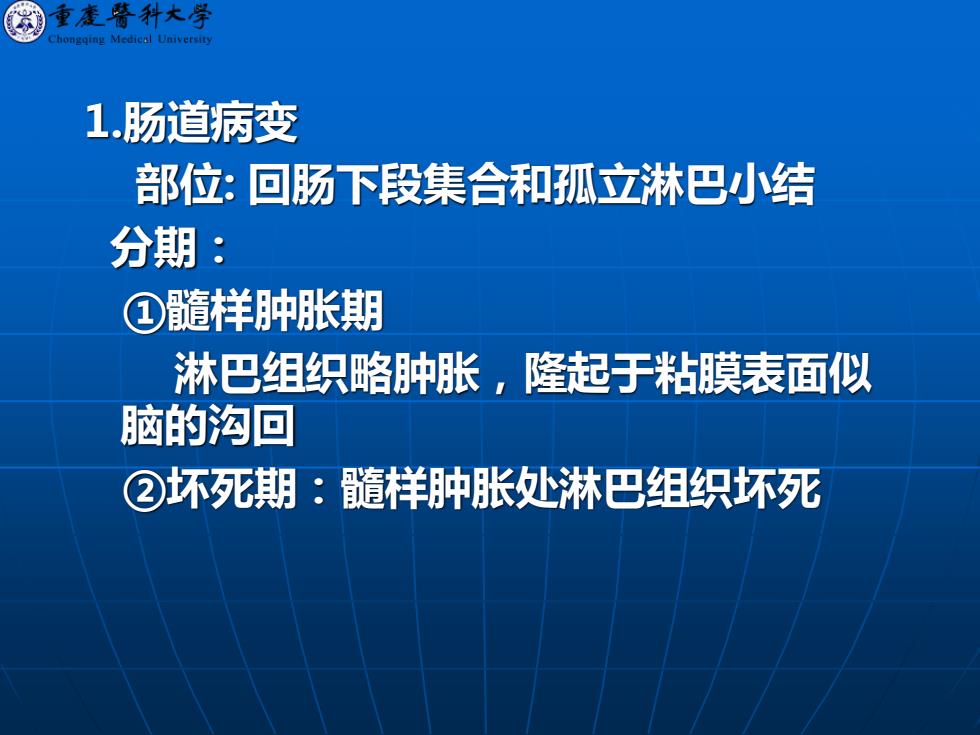 重慶醫科大學
Chongqing Medical University

1.肠道病变
部位: 回肠下段集合和孤立淋巴小结
分期：
①髓样肿胀期
淋巴组织略肿胀，隆起于粘膜表面似脑的沟回
②坏死期：髓样肿胀处淋巴组织坏死